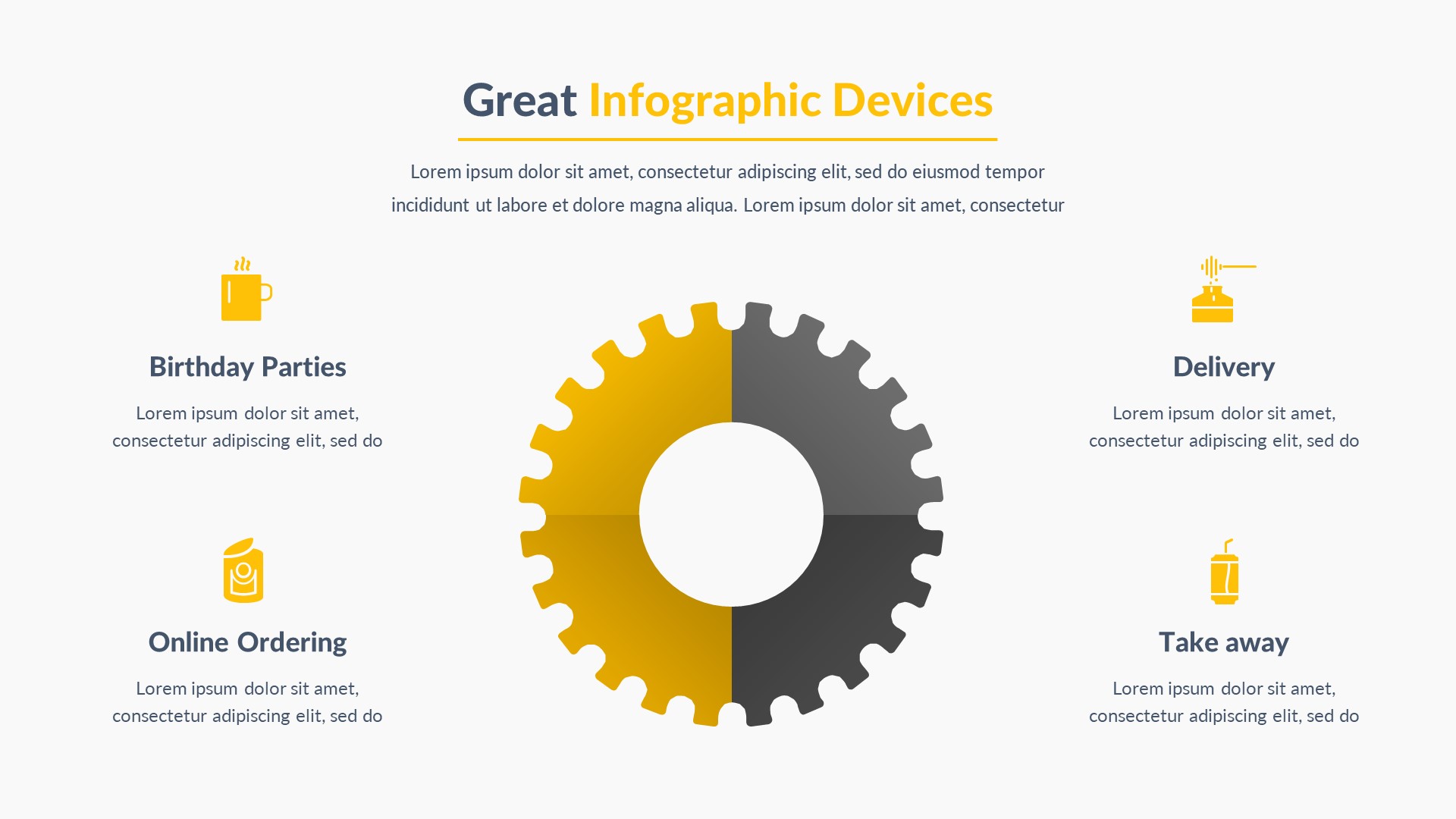 Great Infographic Devices

Lorem ipsum dolor sit amet, consectetur adipiscing elit, sed do eiusmod tempor incididunt ut labore et dolore magna aliqua. Lorem ipsum dolor sit amet, consectetur

Birthday Parties

Lorem ipsum dolor sit amet, consectetur adipiscing elit, sed do

Online Ordering

Lorem ipsum dolor sit amet, consectetur adipiscing elit, sed do

Delivery

Lorem ipsum dolor sit amet, consectetur adipiscing elit, sed do

Take away

Lorem ipsum dolor sit amet, consectetur adipiscing elit, sed do